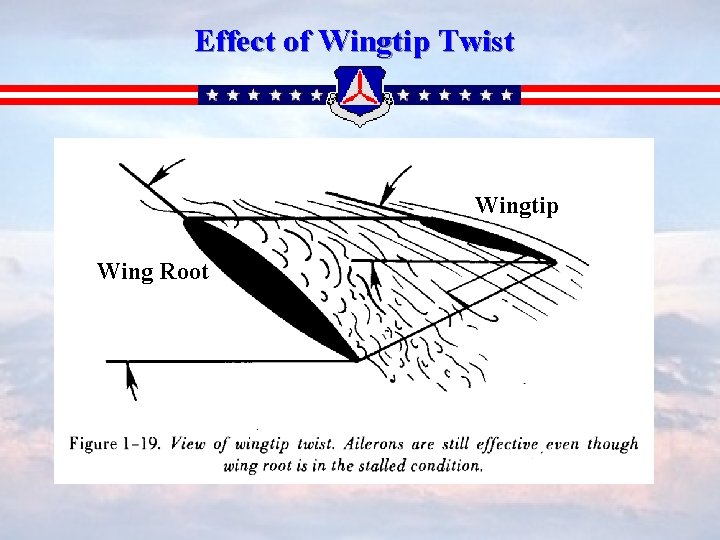 Effect of Wingtip Twist

Wingtip

Wing Root

Figure 1-19. View of wingtip twist. Ailerons are still effective even though wing root is in the stalled condition.